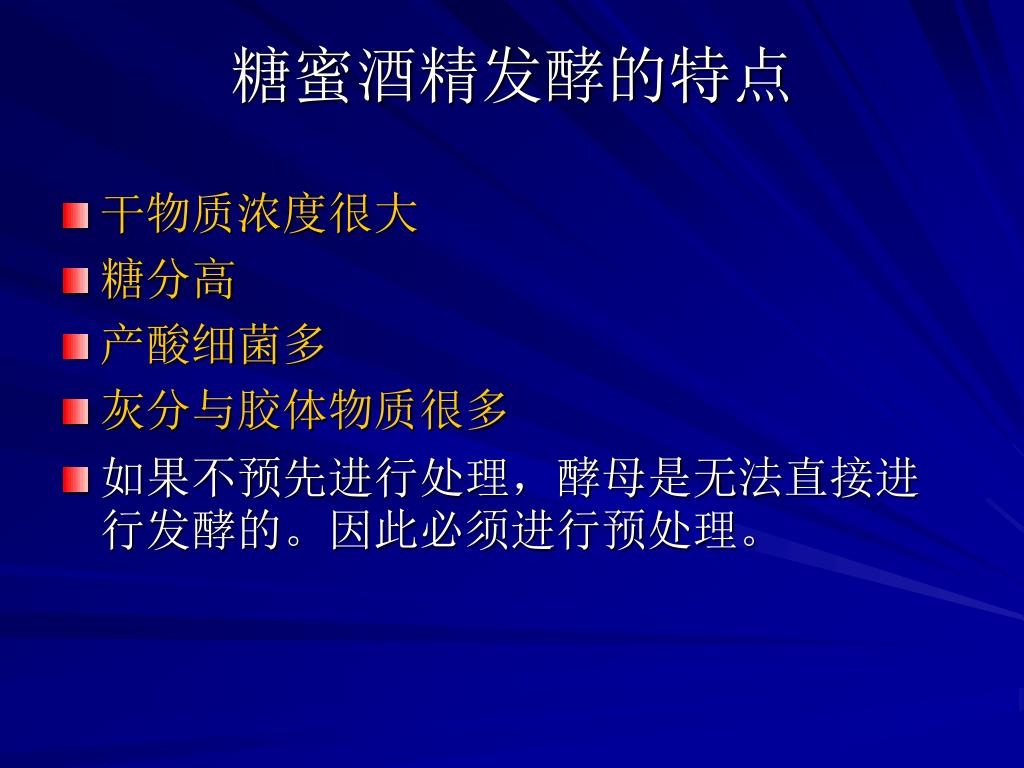 糖蜜酒精发酵的特点

干物质浓度很大

糖分高

产酸细菌多

灰分与胶体物质很多

如果不预先进行处理，酵母是无法直接进行发酵的。因此必须进行预处理。